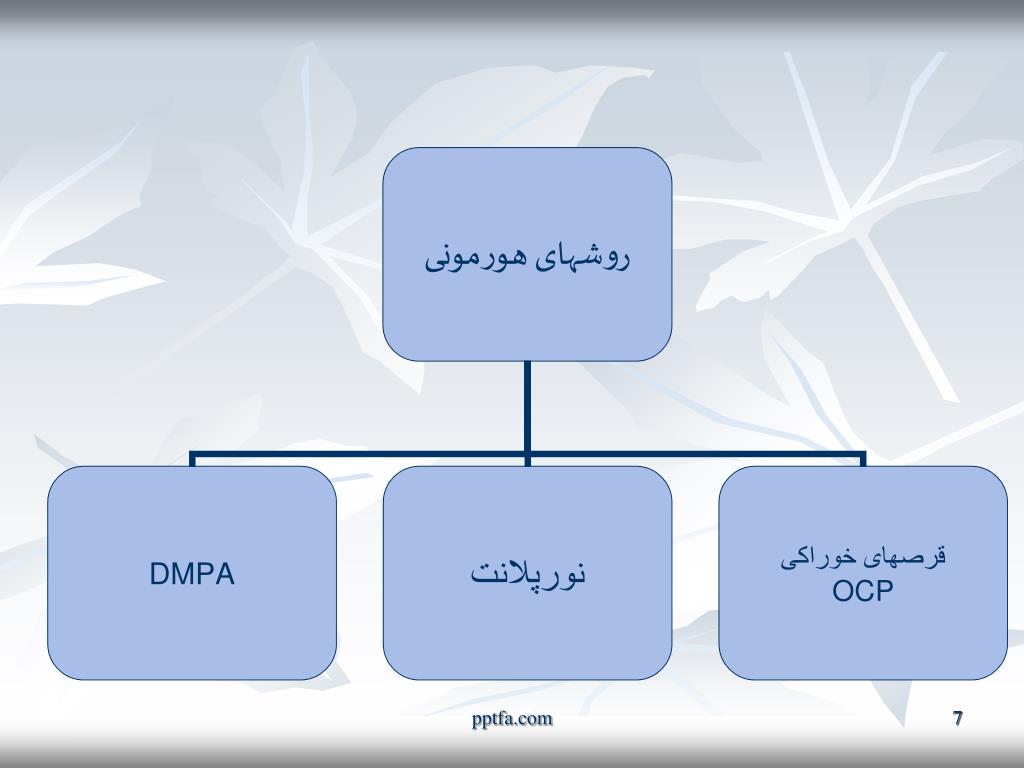 روشهای هورمونی

قرصهای خوراکی
OCP

نورپلانت

DMPA

pptfa.com

7